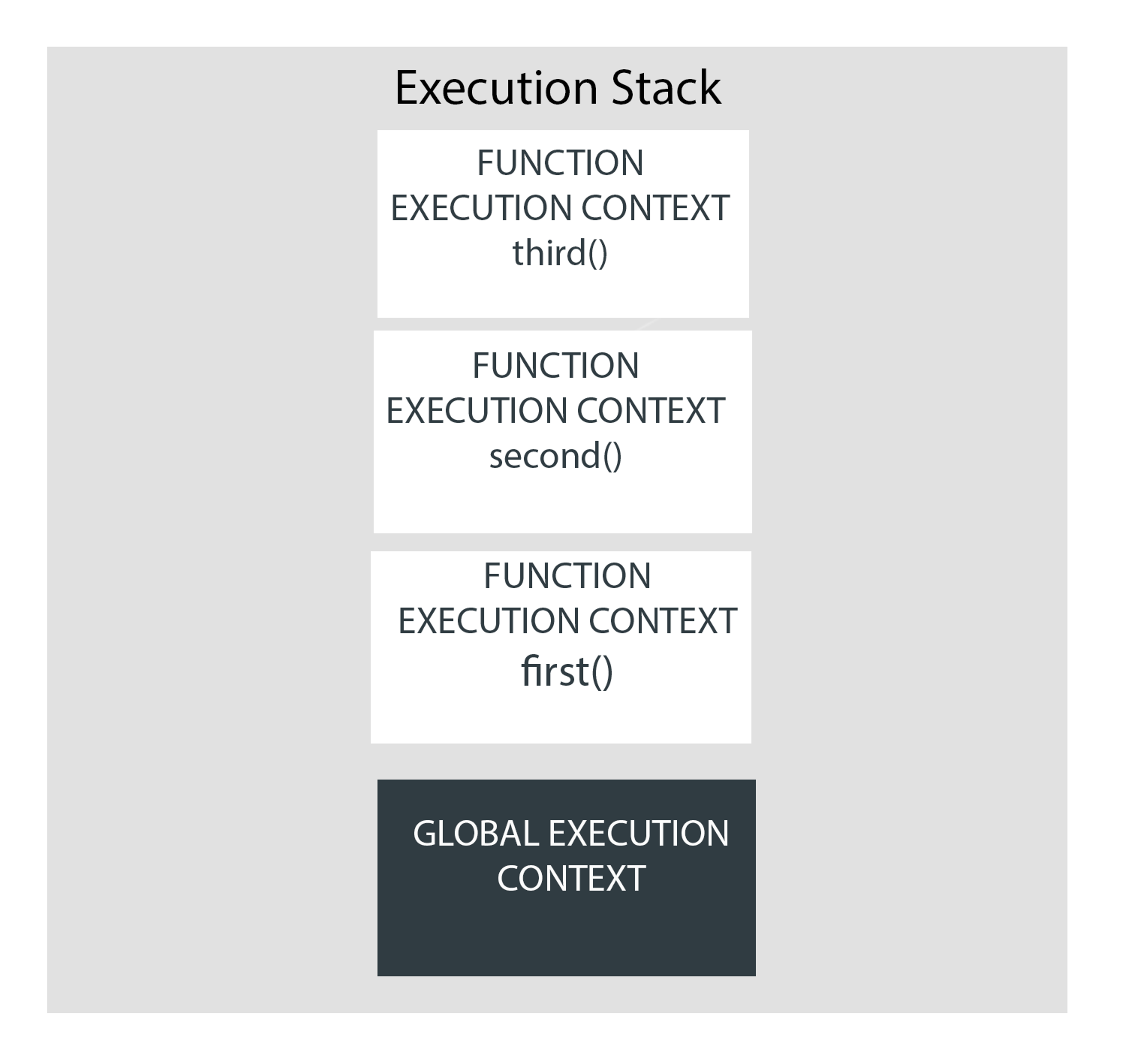 Execution Stack

FUNCTION
EXECUTION CONTEXT
third()

FUNCTION
EXECUTION CONTEXT
second()

FUNCTION
EXECUTION CONTEXT
first()

GLOBAL EXECUTION
CONTEXT